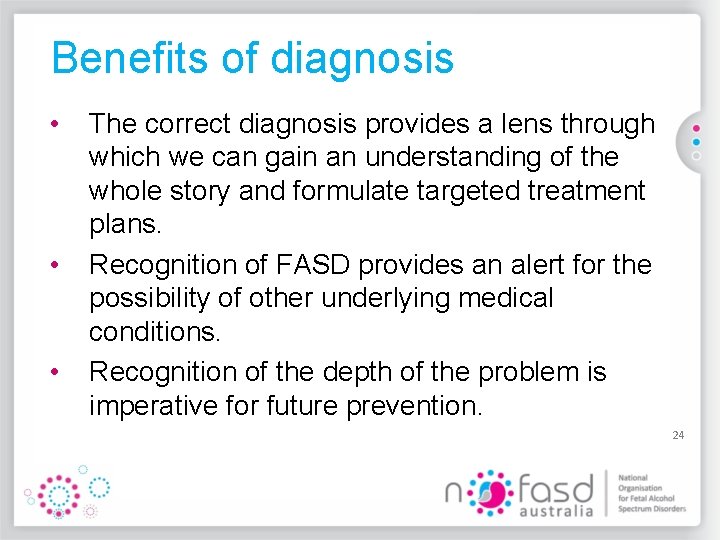 Benefits of diagnosis

• The correct diagnosis provides a lens through which we can gain an understanding of the whole story and formulate targeted treatment plans.

• Recognition of FASD provides an alert for the possibility of other underlying medical conditions.

• Recognition of the depth of the problem is imperative for future prevention.

24

nofasd australia

National Organisation for Fetal Alcohol Spectrum Disorders